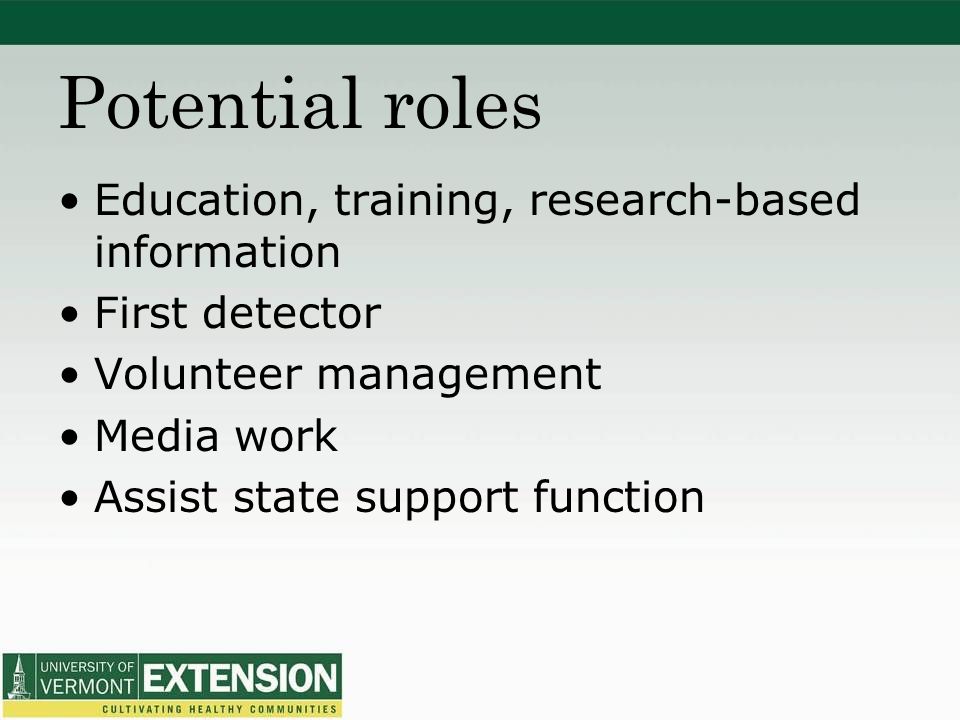 Potential roles

• Education, training, research-based information
• First detector
• Volunteer management
• Media work
• Assist state support function

UNIVERSITY OF VERMONT EXTENSION
CULTIVATING HEALTHY COMMUNITIES